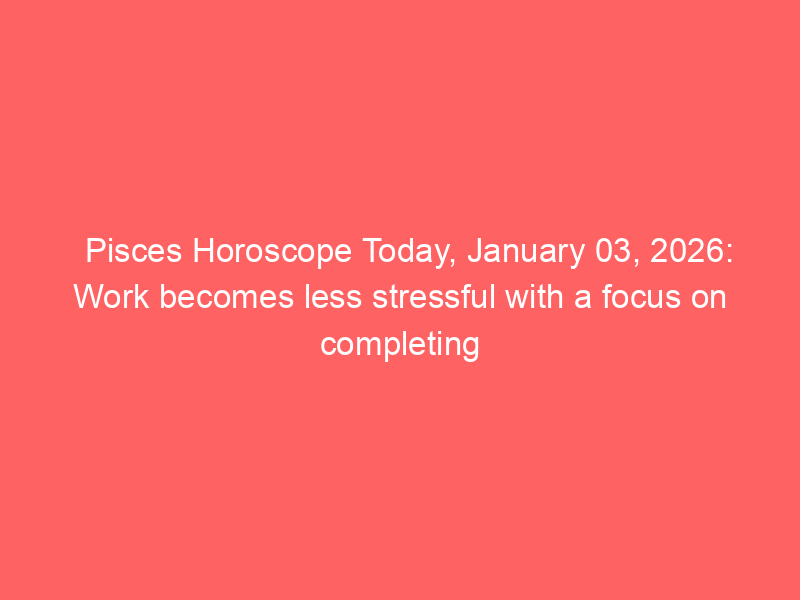 Pisces Horoscope Today, January 03, 2026: Work becomes less stressful with a focus on completing